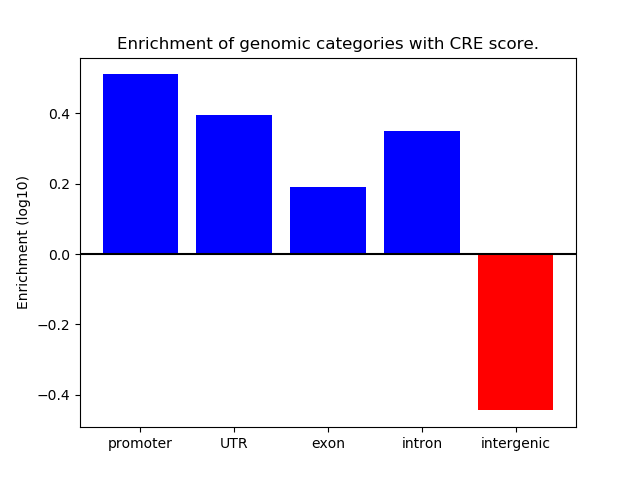 Enrichment of genomic categories with CRE score.

Enrichment (log10)

0.4
0.2
0.0
−0.2
−0.4

promoter
UTR
exon
intron
intergenic